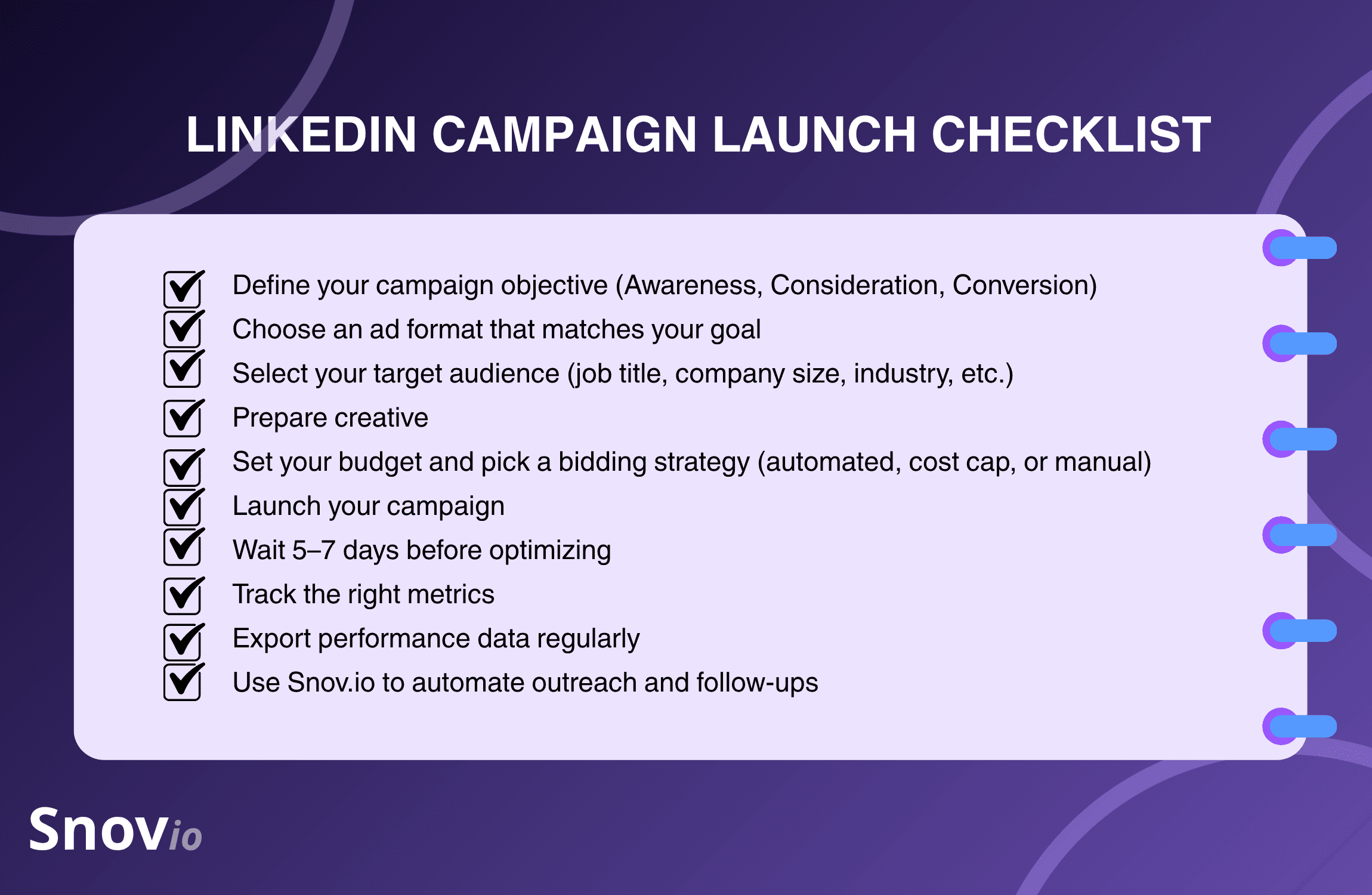 LINKEDIN CAMPAIGN LAUNCH CHECKLIST

Define your campaign objective (Awareness, Consideration, Conversion)
Choose an ad format that matches your goal
Select your target audience (job title, company size, industry, etc.)
Prepare creative
Set your budget and pick a bidding strategy (automated, cost cap, or manual)
Launch your campaign
Wait 5–7 days before optimizing
Track the right metrics
Export performance data regularly
Use Snov.io to automate outreach and follow-ups

Snovio